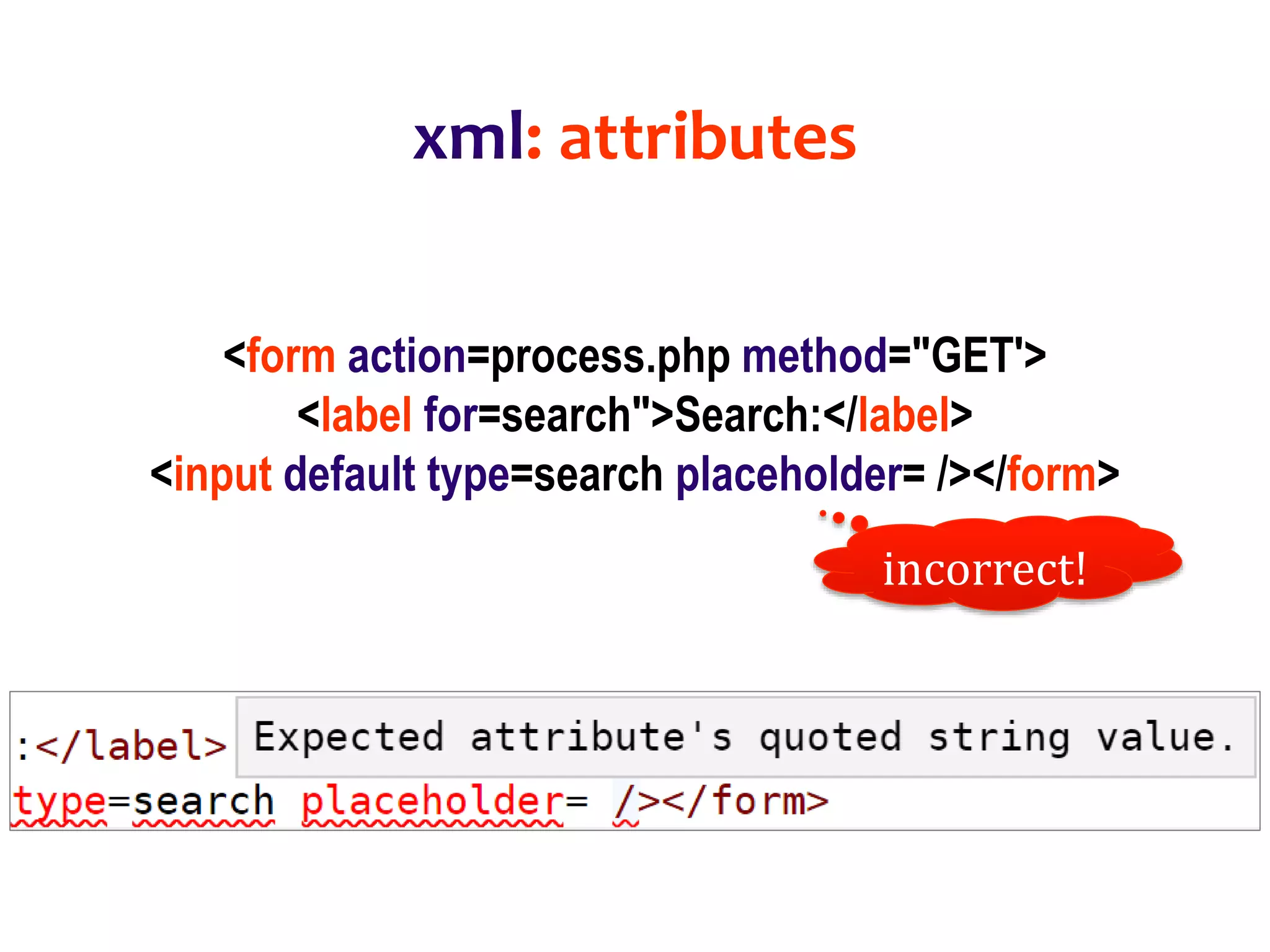 xml: attributes

<form action=process.php method="GET'>
<label for=search">Search:</label>
<input default type=search placeholder= /></form>

incorrect!

:</label> Expected attribute's quoted string value.
type=search placeholder= /></form>